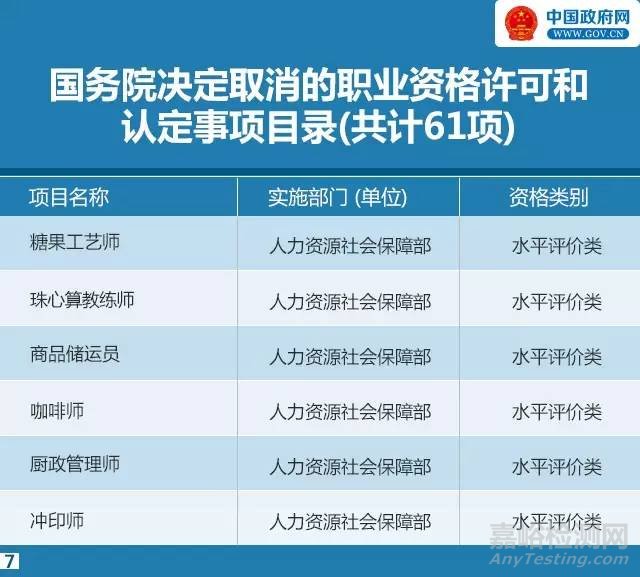 中国政府网
WWW.GOV.CN

国务院决定取消的职业资格许可和认定事项目录(共计61项)

| 项目名称 | 实施部门 (单位) | 资格类别 |
|---|---|---|
| 糖果工艺师 | 人力资源社会保障部 | 水平评价类 |
| 珠心算教练师 | 人力资源社会保障部 | 水平评价类 |
| 商品储运员 | 人力资源社会保障部 | 水平评价类 |
| 咖啡师 | 人力资源社会保障部 | 水平评价类 |
| 厨政管理师 | 人力资源社会保障部 | 水平评价类 |
| 冲印师 | 人力资源社会保障部 | 水平评价类 |

7

嘉峪检测网
AnyTesting.com